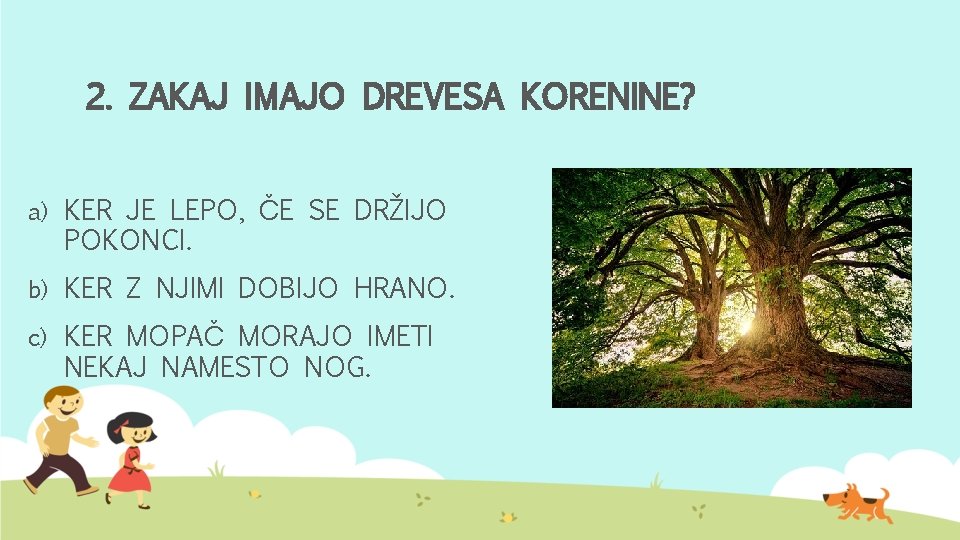 2. ZAKAJ IMAJO DREVESA KORENINE?

a) KER JE LEPO, ČE SE DRŽIJO POKONCI.

b) KER Z NJIMI DOBIJO HRANO.

c) KER MOPAČ MORAJO IMETI NEKAJ NAMESTO NOG.